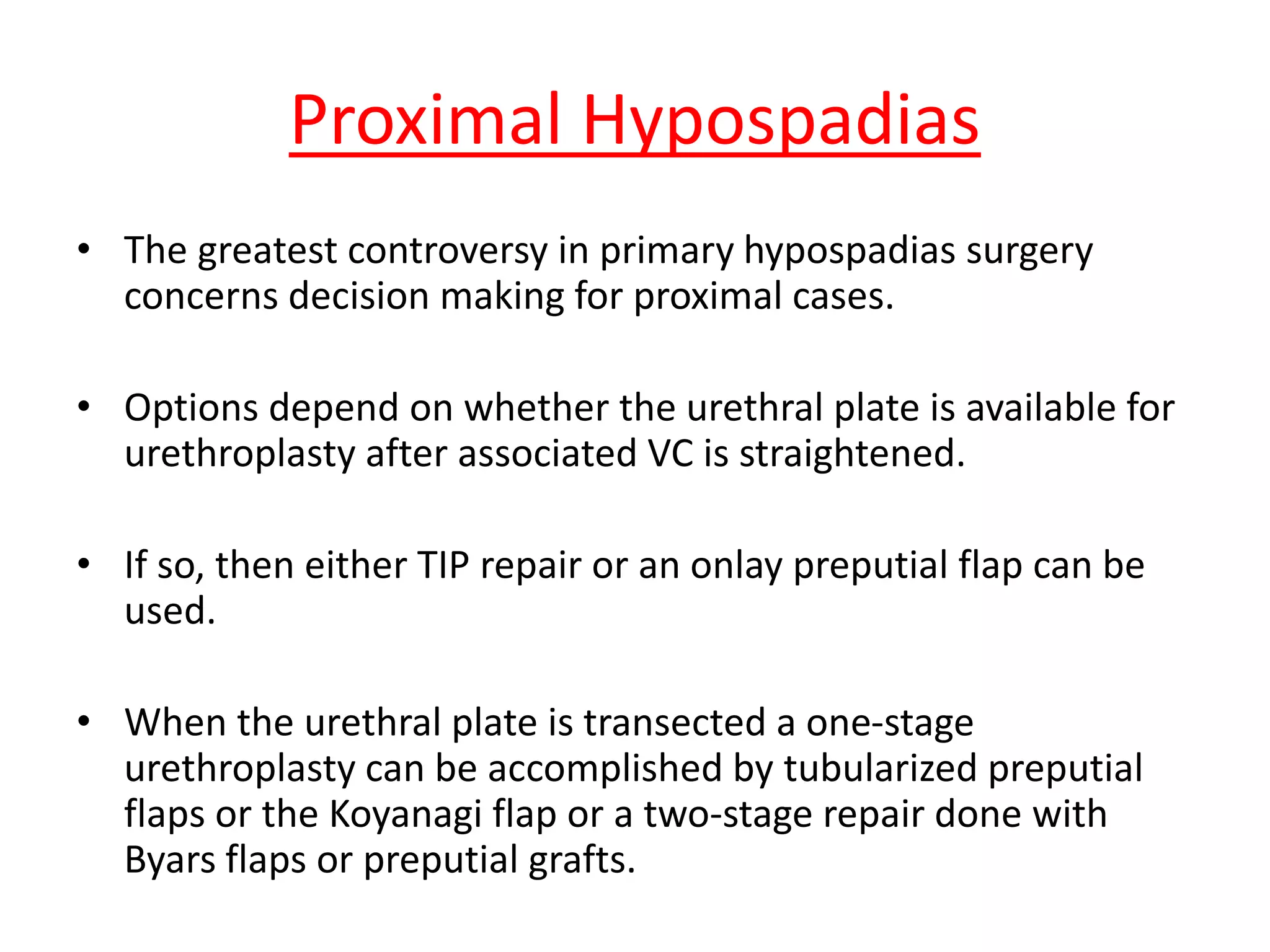 Proximal Hypospadias

• The greatest controversy in primary hypospadias surgery concerns decision making for proximal cases.

• Options depend on whether the urethral plate is available for urethroplasty after associated VC is straightened.

• If so, then either TIP repair or an onlay preputial flap can be used.

• When the urethral plate is transected a one-stage urethroplasty can be accomplished by tubularized preputial flaps or the Koyanagi flap or a two-stage repair done with Byars flaps or preputial grafts.